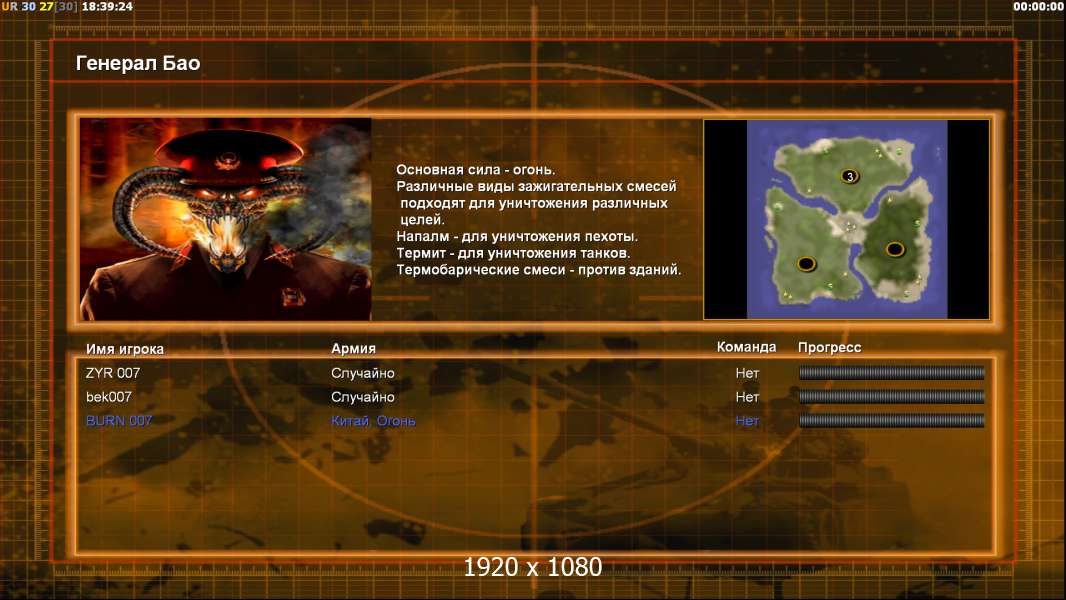 UR 30 27[30] 18:39:24

00:00:00

Генерал Бао

Основная сила - огонь.
Различные виды зажигательных смесей подходят для уничтожения различных целей.
Напалм - для уничтожения пехоты.
Термит - для уничтожения танков.
Термобарические смеси - против зданий.

3

| Имя игрока | Армия | Команда | Прогресс |
|---|---|---|---|
| ZYR 007 | Случайно | Нет | |
| bek007 | Случайно | Нет | |
| BURN 007 | Китай, Огонь | Нет | |

1920 x 1080